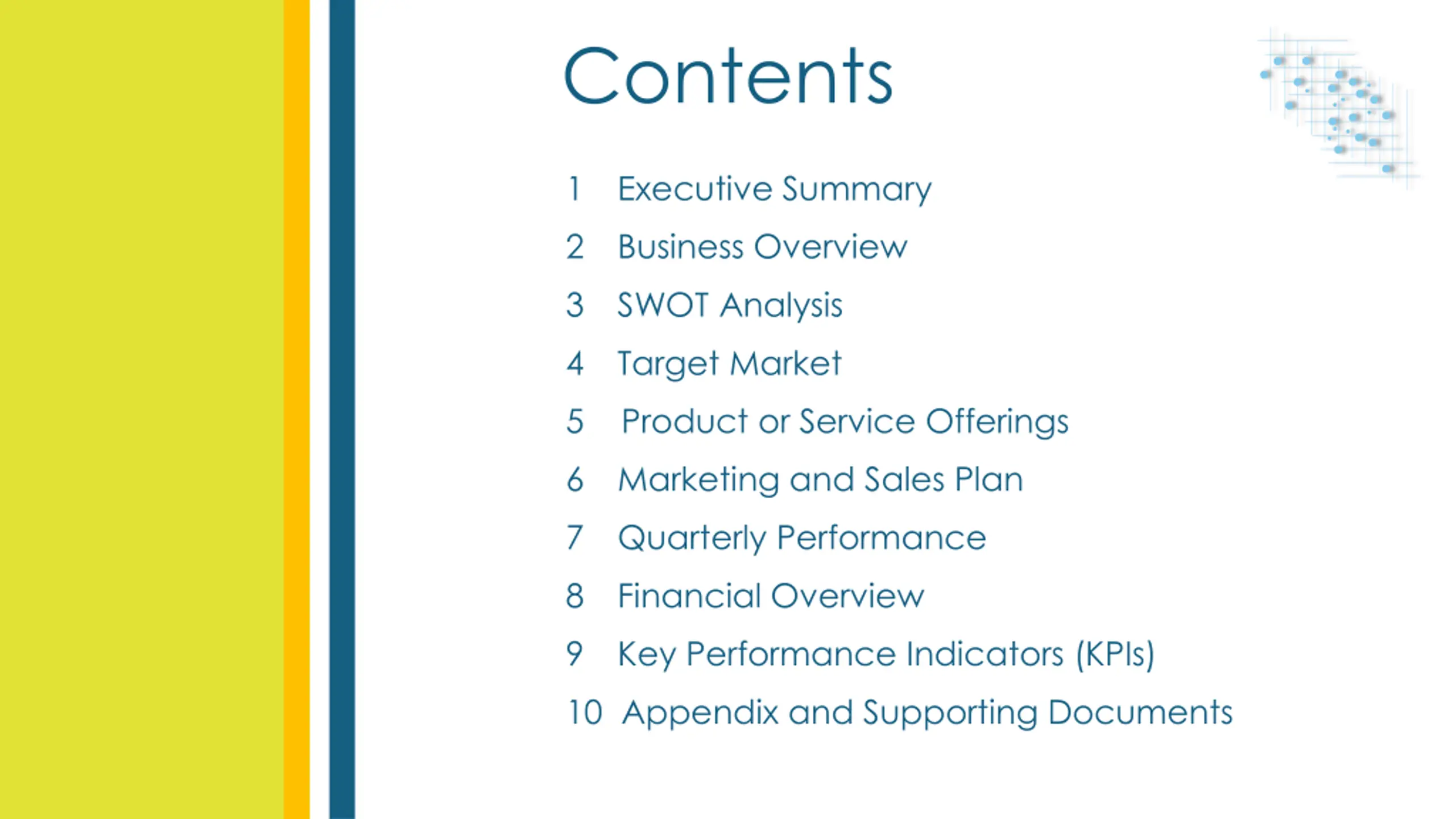 Contents

1 Executive Summary

2 Business Overview

3 SWOT Analysis

4 Target Market

5 Product or Service Offerings

6 Marketing and Sales Plan

7 Quarterly Performance

8 Financial Overview

9 Key Performance Indicators (KPIs)

10 Appendix and Supporting Documents